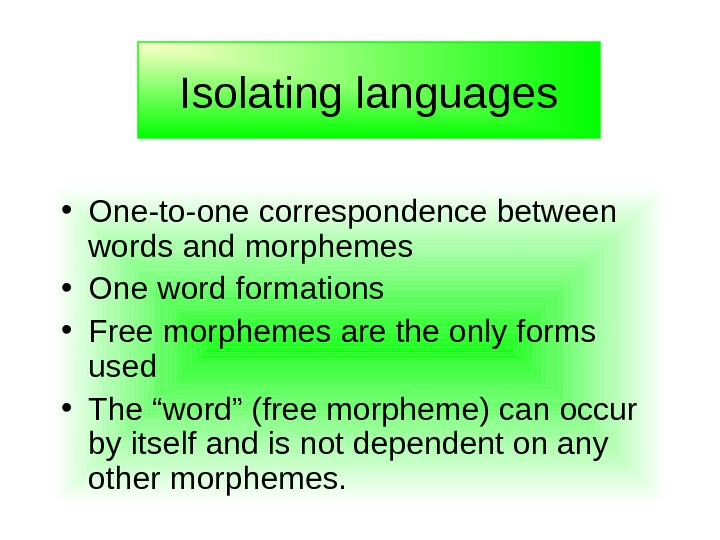 Isolating languages

• One-to-one correspondence between words and morphemes
• One word formations
• Free morphemes are the only forms used
• The “word” (free morpheme) can occur by itself and is not dependent on any other morphemes.